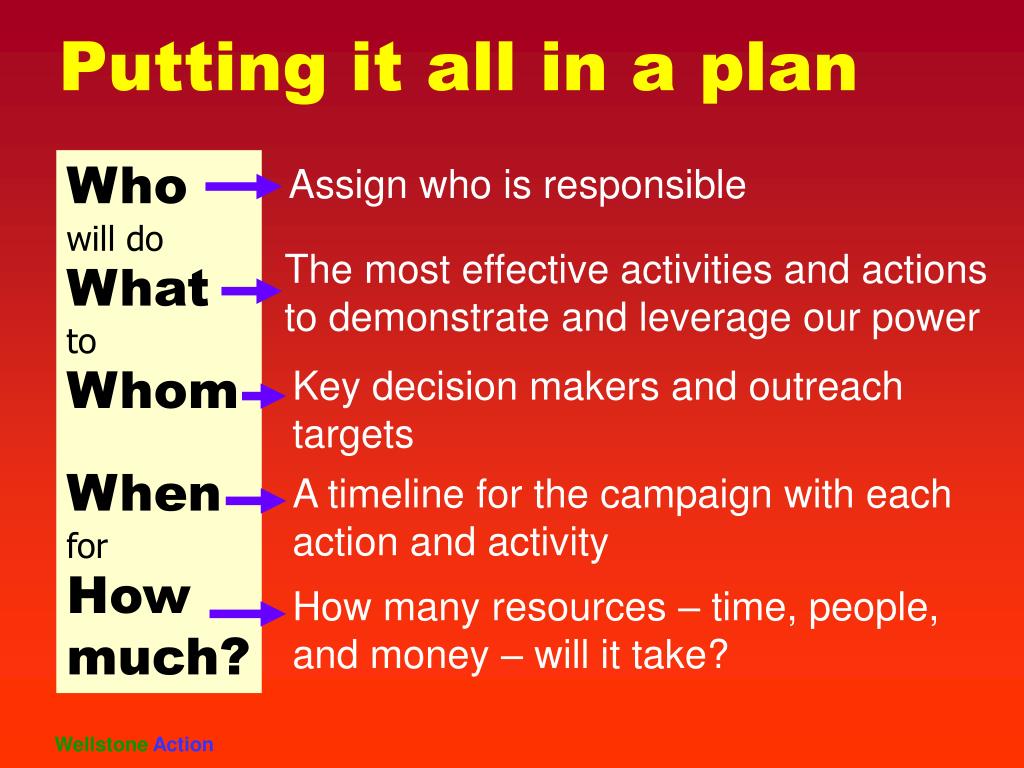 Putting it all in a plan

Who
will do
What
to
Whom

When
for
How much?

Assign who is responsible

The most effective activities and actions to demonstrate and leverage our power

Key decision makers and outreach targets

A timeline for the campaign with each action and activity

How many resources – time, people, and money – will it take?

Wellstone Action